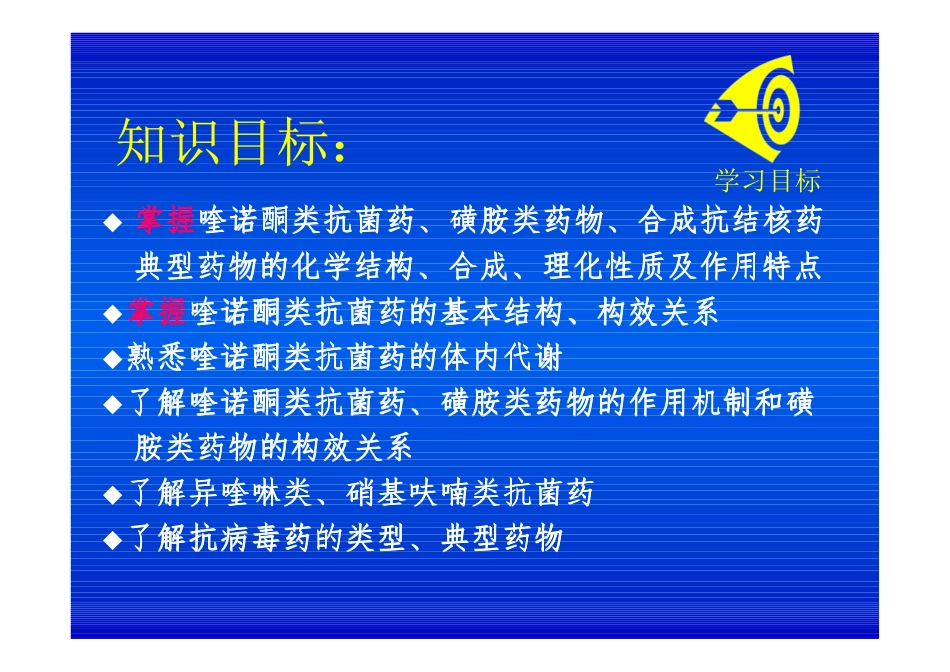 知识目标：

学习目标

◆ 掌握喹诺酮类抗菌药、磺胺类药物、合成抗结核药典型药物的化学结构、合成、理化性质及作用特点

◆掌握喹诺酮类抗菌药的基本结构、构效关系

◆熟悉喹诺酮类抗菌药的体内代谢

◆了解喹诺酮类抗菌药、磺胺类药物的作用机制和磺胺类药物的构效关系

◆了解异喹啉类、硝基呋喃类抗菌药

◆了解抗病毒药的类型、典型药物